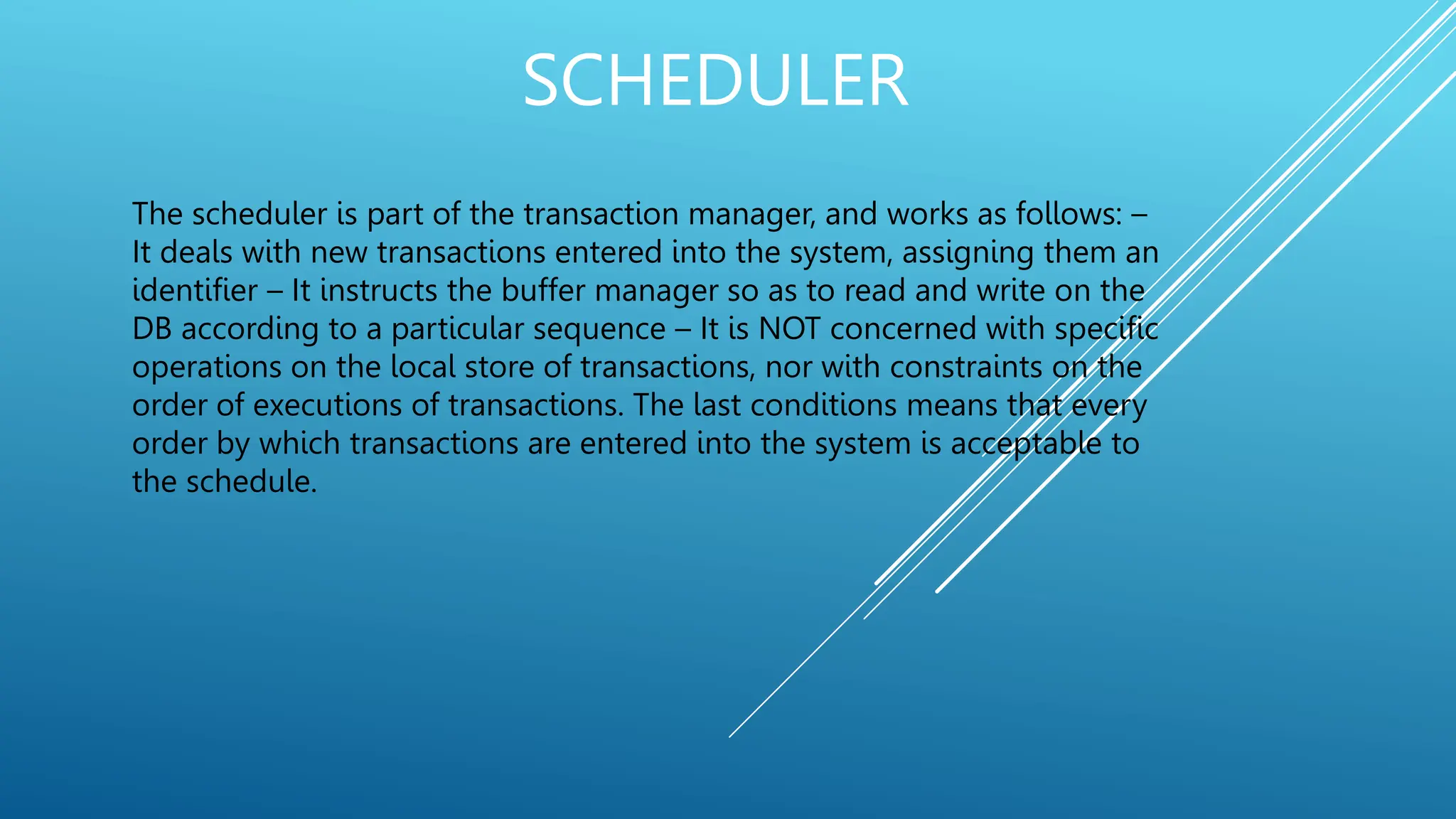 SCHEDULER

The scheduler is part of the transaction manager, and works as follows: – It deals with new transactions entered into the system, assigning them an identifier – It instructs the buffer manager so as to read and write on the DB according to a particular sequence – It is NOT concerned with specific operations on the local store of transactions, nor with constraints on the order of executions of transactions. The last conditions means that every order by which transactions are entered into the system is acceptable to the schedule.